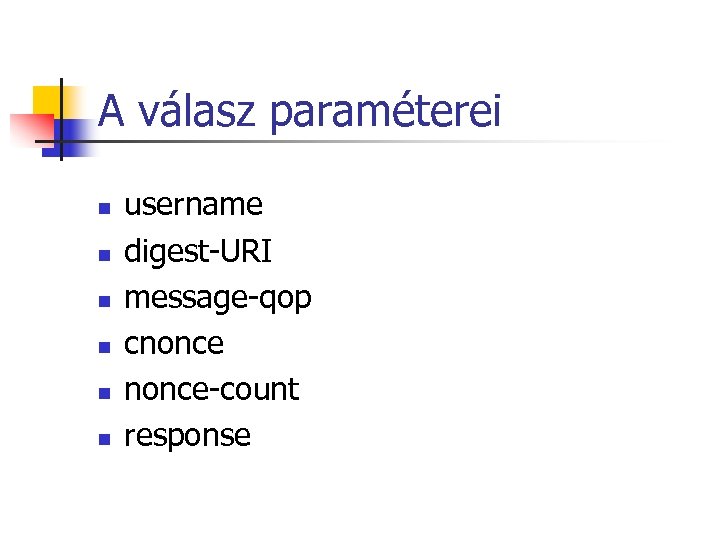 A válasz paraméterei

- username
- digest-URI
- message-qop
- cnonce
- nonce-count
- response